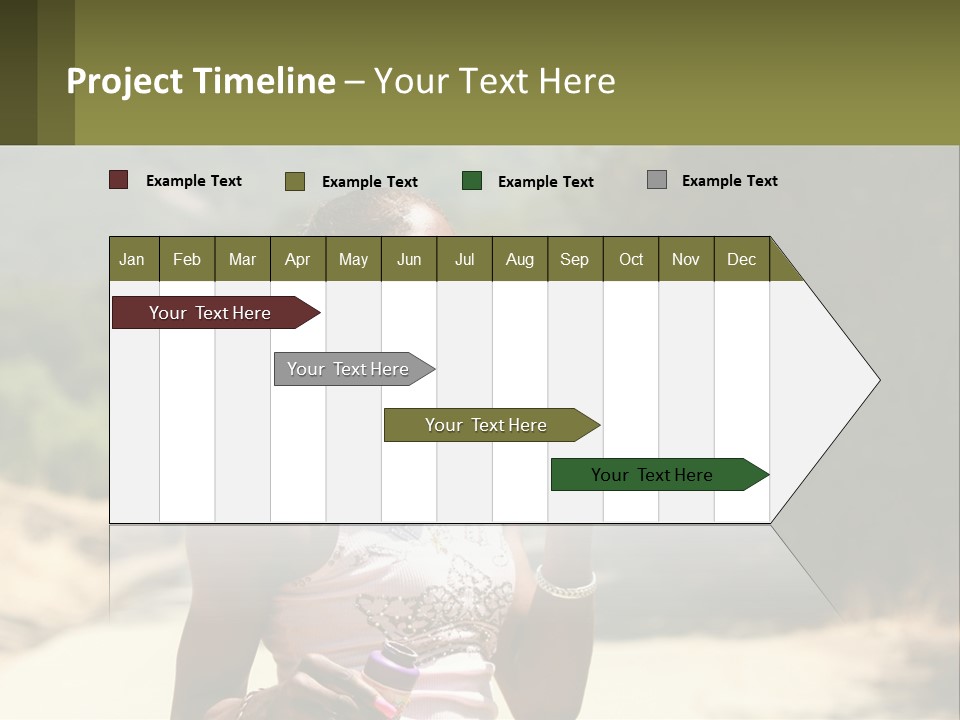 Project Timeline – Your Text Here

Example Text Example Text Example Text Example Text

| Jan | Feb | Mar | Apr | May | Jun | Jul | Aug | Sep | Oct | Nov | Dec |
|---|---|---|---|---|---|---|---|---|---|---|---|

Your Text Here

Your Text Here

Your Text Here

Your Text Here